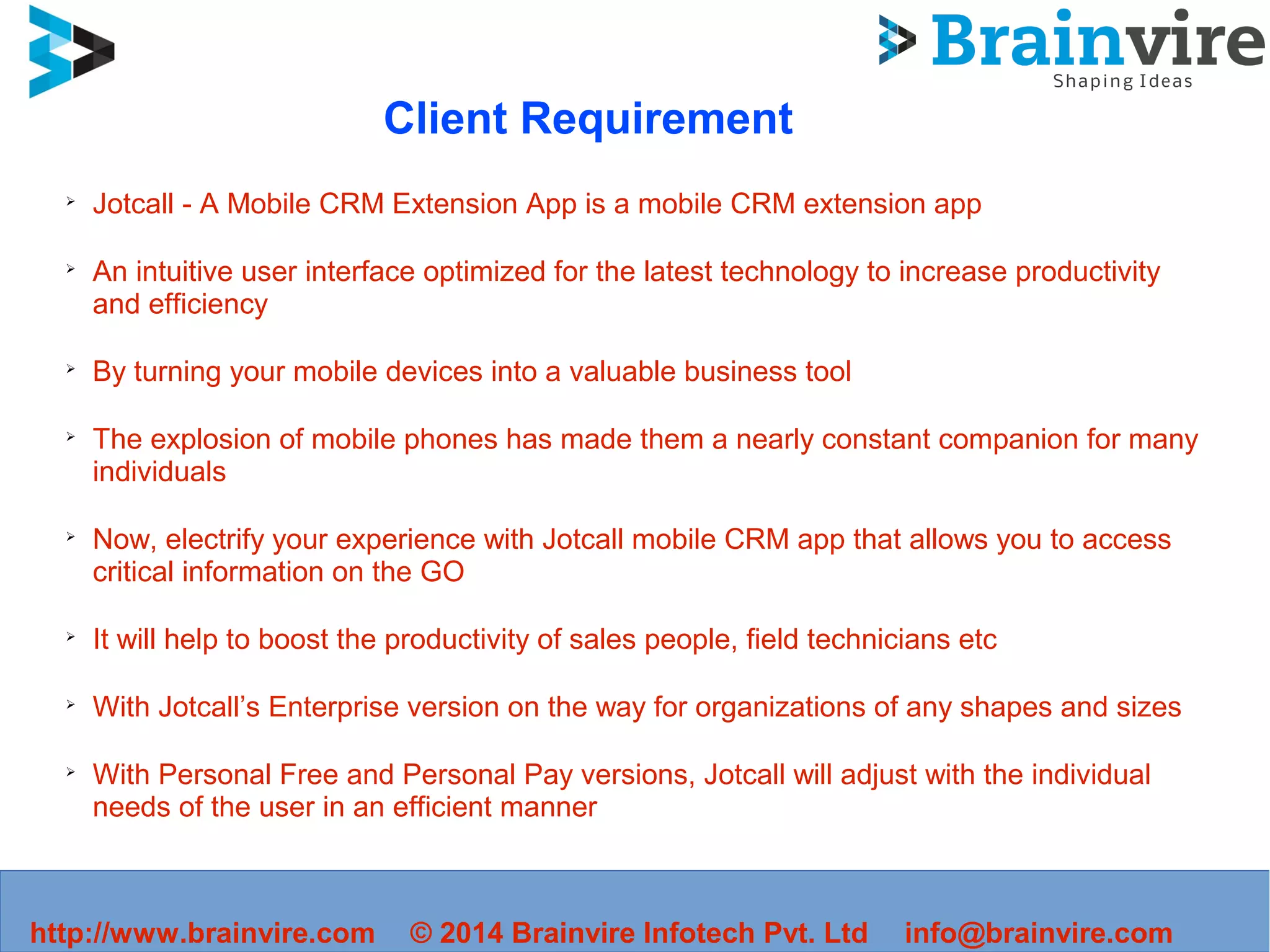 Brainvire
Shaping Ideas

Client Requirement

➢ Jotcall - A Mobile CRM Extension App is a mobile CRM extension app

➢ An intuitive user interface optimized for the latest technology to increase productivity and efficiency

➢ By turning your mobile devices into a valuable business tool

➢ The explosion of mobile phones has made them a nearly constant companion for many individuals

➢ Now, electrify your experience with Jotcall mobile CRM app that allows you to access critical information on the GO

➢ It will help to boost the productivity of sales people, field technicians etc

➢ With Jotcall’s Enterprise version on the way for organizations of any shapes and sizes

➢ With Personal Free and Personal Pay versions, Jotcall will adjust with the individual needs of the user in an efficient manner

http://www.brainvire.com © 2014 Brainvire Infotech Pvt. Ltd info@brainvire.com